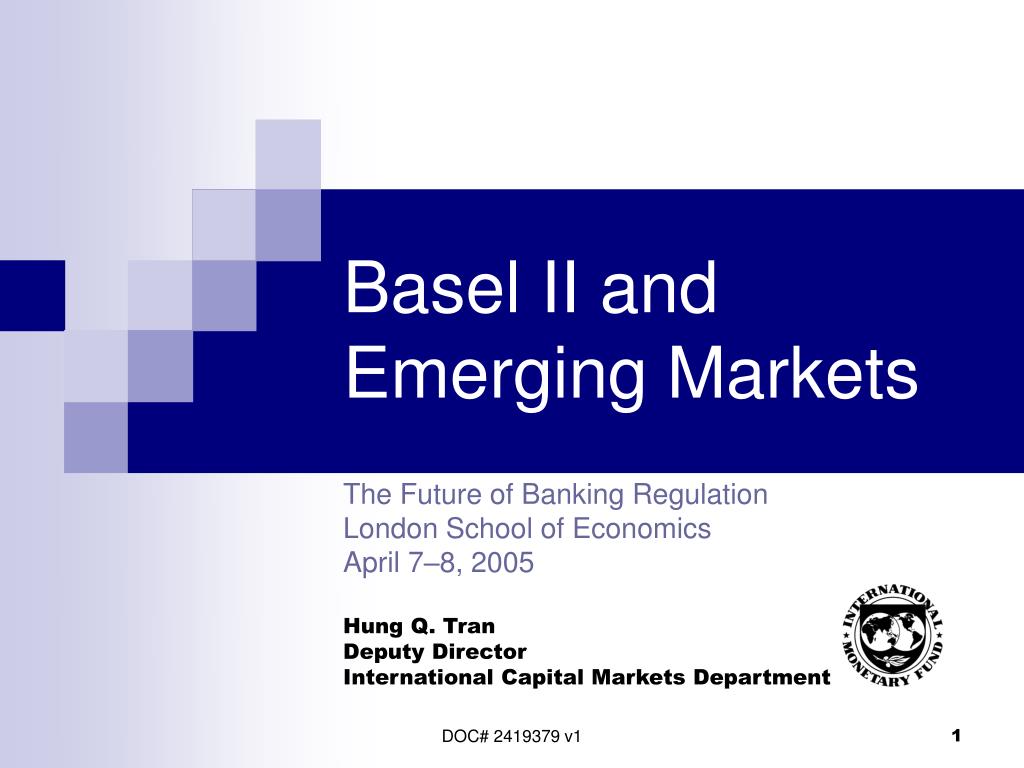 Basel II and Emerging Markets

The Future of Banking Regulation
London School of Economics
April 7–8, 2005

Hung Q. Tran
Deputy Director
International Capital Markets Department

INTERNATIONAL MONETARY FUND

DOC# 2419379 v1

1